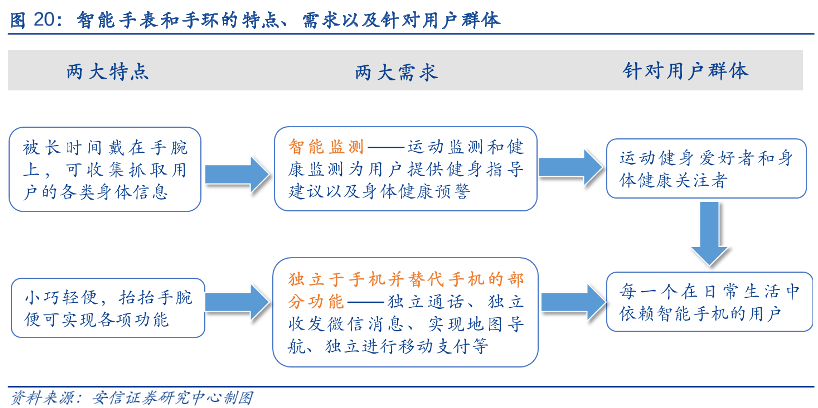 图 20：智能手表和手环的特点、需求以及针对用户群体

两大特点

两大需求

针对用户群体

被长时间戴在手腕上，可收集抓取用户的各类身体信息

智能监测——运动监测和健康监测为用户提供健身指导建议以及身体健康预警

运动健身爱好者和身体健康关注者

小巧轻便，抬抬手腕便可实现各项功能

独立于手机并替代手机的部分功能——独立通话、独立收发微信消息、实现地图导航、独立进行移动支付等

每一个在日常生活中依赖智能手机的用户

资料来源：安信证券研究中心制图